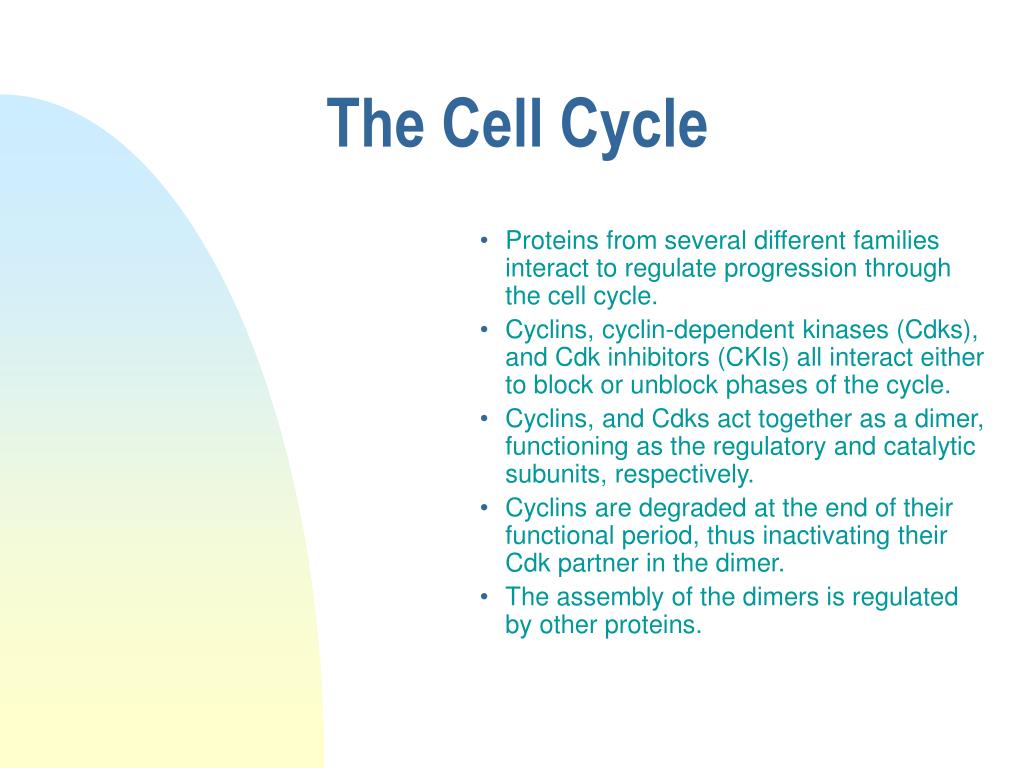 The Cell Cycle

• Proteins from several different families interact to regulate progression through the cell cycle.
• Cyclins, cyclin-dependent kinases (Cdks), and Cdk inhibitors (CKIs) all interact either to block or unblock phases of the cycle.
• Cyclins, and Cdks act together as a dimer, functioning as the regulatory and catalytic subunits, respectively.
• Cyclins are degraded at the end of their functional period, thus inactivating their Cdk partner in the dimer.
• The assembly of the dimers is regulated by other proteins.